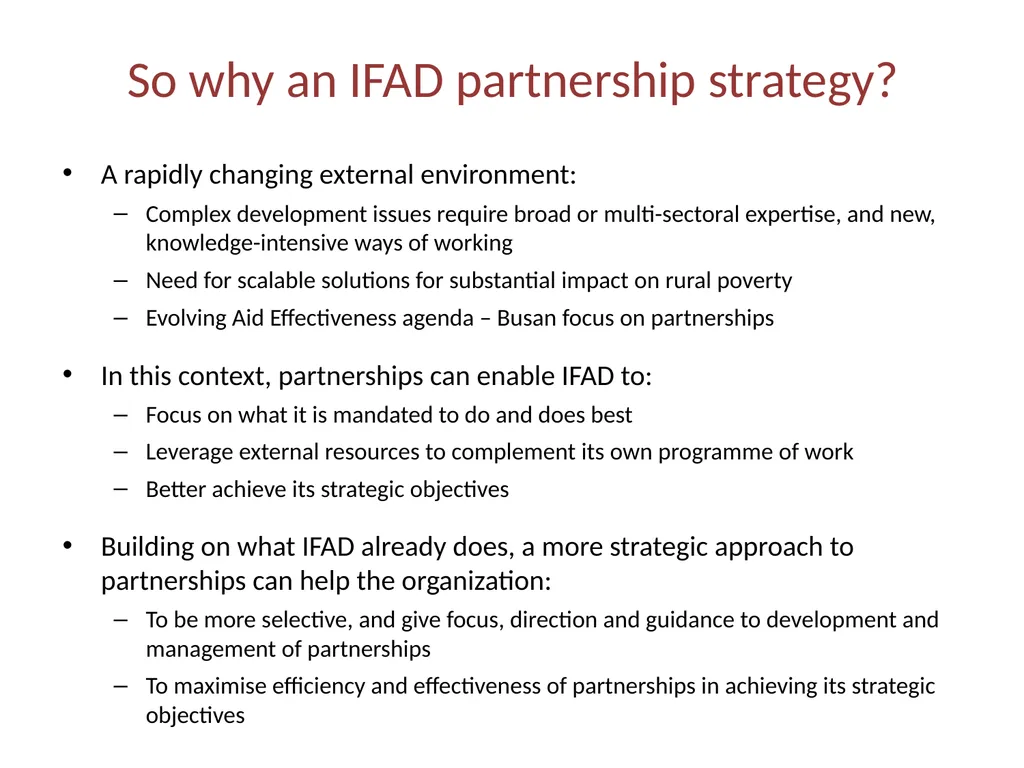 So why an IFAD partnership strategy?

• A rapidly changing external environment:
– Complex development issues require broad or multi-sectoral expertise, and new, knowledge-intensive ways of working
– Need for scalable solutions for substantial impact on rural poverty
– Evolving Aid Effectiveness agenda – Busan focus on partnerships

• In this context, partnerships can enable IFAD to:
– Focus on what it is mandated to do and does best
– Leverage external resources to complement its own programme of work
– Better achieve its strategic objectives

• Building on what IFAD already does, a more strategic approach to partnerships can help the organization:
– To be more selective, and give focus, direction and guidance to development and management of partnerships
– To maximise efficiency and effectiveness of partnerships in achieving its strategic objectives